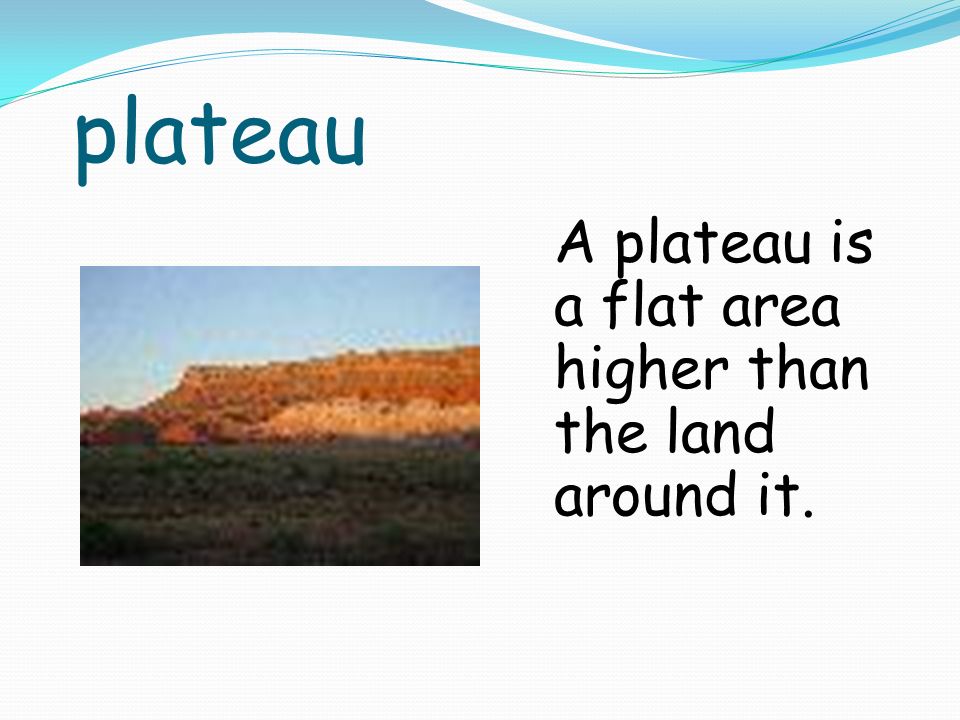 plateau

A plateau is a flat area higher than the land around it.